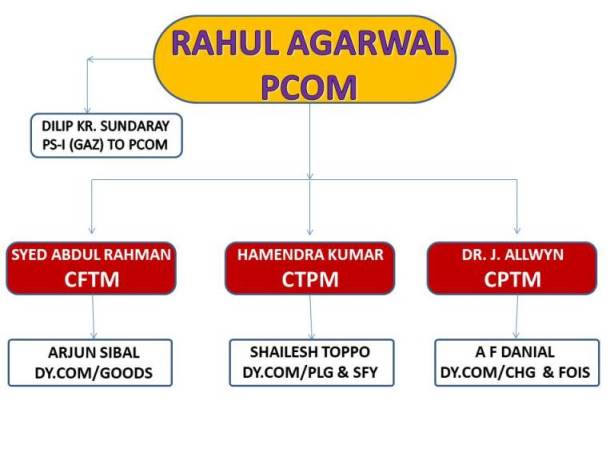 RAHUL AGARWAL
PCOM

DILIP KR. SUNDARAY
PS-I (GAZ) TO PCOM

SYED ABDUL RAHMAN
CFTM

HAMENDRA KUMAR
CTPM

DR. J. ALLWYN
CPTM

ARJUN SIBAL
DY.COM/GOODS

SHAILESH TOPPO
DY.COM/PLG & SFY

A F DANIAL
DY.COM/CHG & FOIS